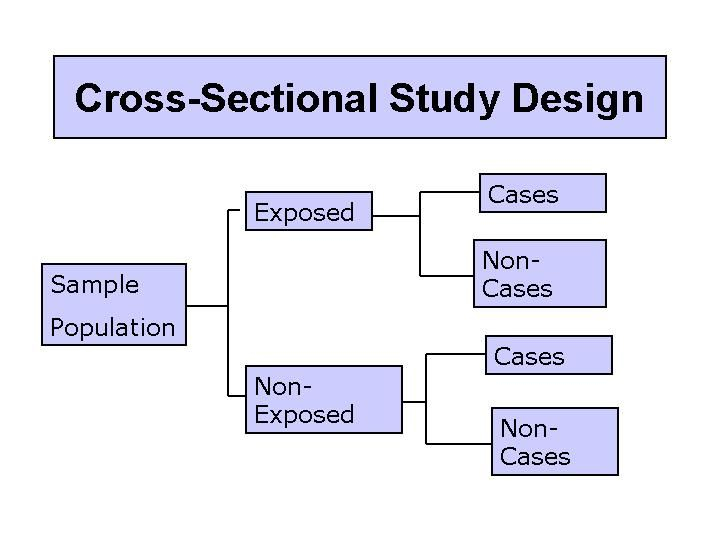 Cross-Sectional Study Design

Sample Population

Exposed

Cases

Non-Cases

Non-Exposed

Cases

Non-Cases